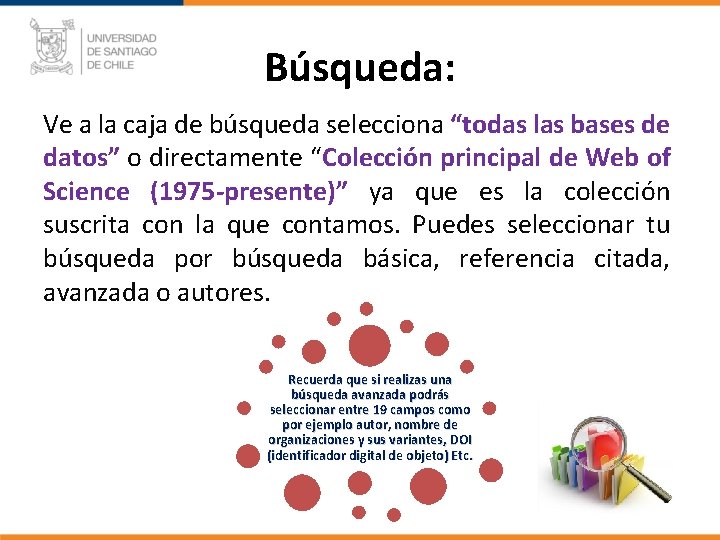 UNIVERSIDAD DE SANTIAGO DE CHILE

Búsqueda:

Ve a la caja de búsqueda selecciona “todas las bases de datos” o directamente “Colección principal de Web of Science (1975-presente)” ya que es la colección suscrita con la que contamos. Puedes seleccionar tu búsqueda por búsqueda básica, referencia citada, avanzada o autores.

Recuerda que si realizas una búsqueda avanzada podrás seleccionar entre 19 campos como por ejemplo autor, nombre de organizaciones y sus variantes, DOI (identificador digital de objeto) Etc.